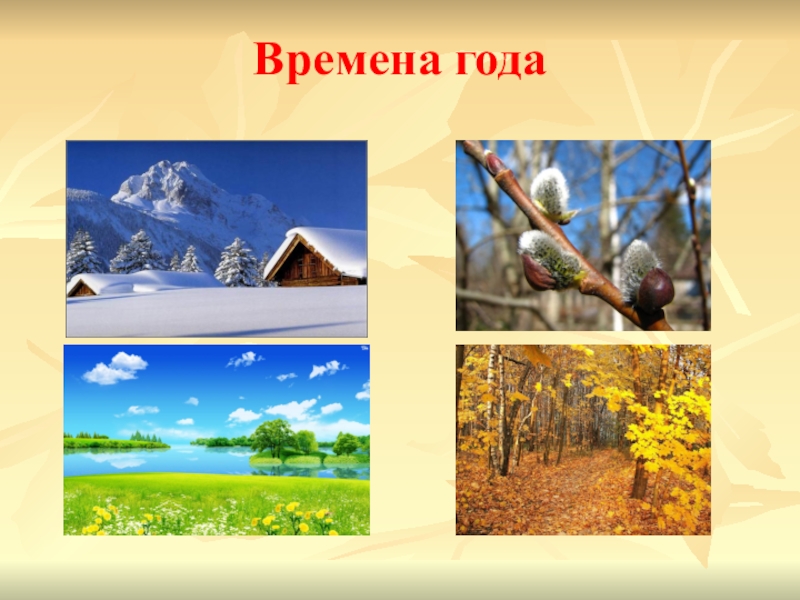 Времена года